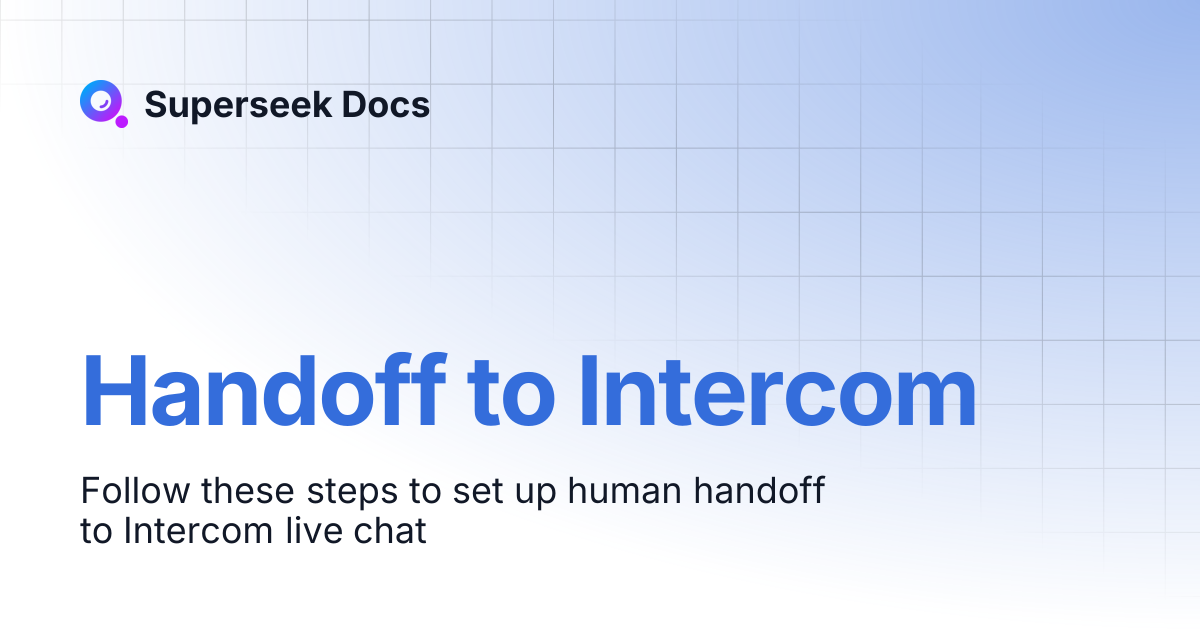 Superseek Docs

Handoff to Intercom

Follow these steps to set up human handoff to Intercom live chat